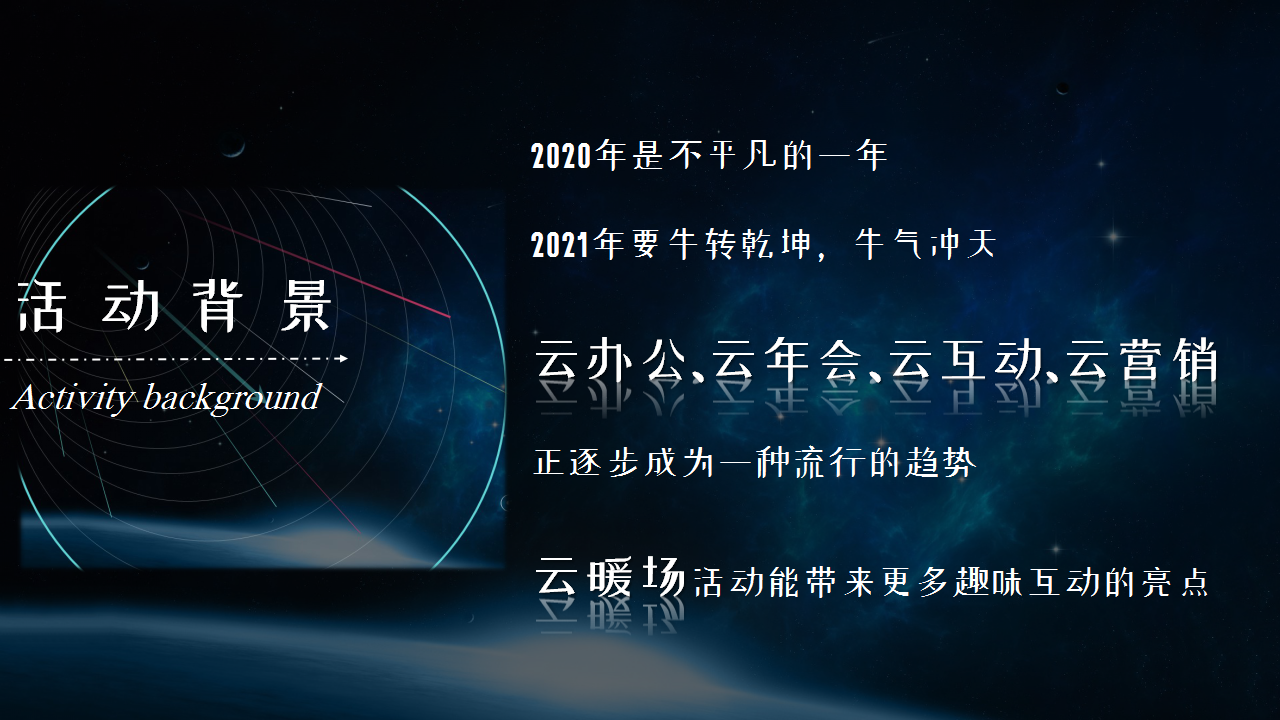 活动背景

Activity background

2020年是不平凡的一年

2021年要牛转乾坤，牛气冲天

云办公、云年会、云互动、云营销

正逐步成为一种流行的趋势

云暖场活动能带来更多趣味互动的亮点